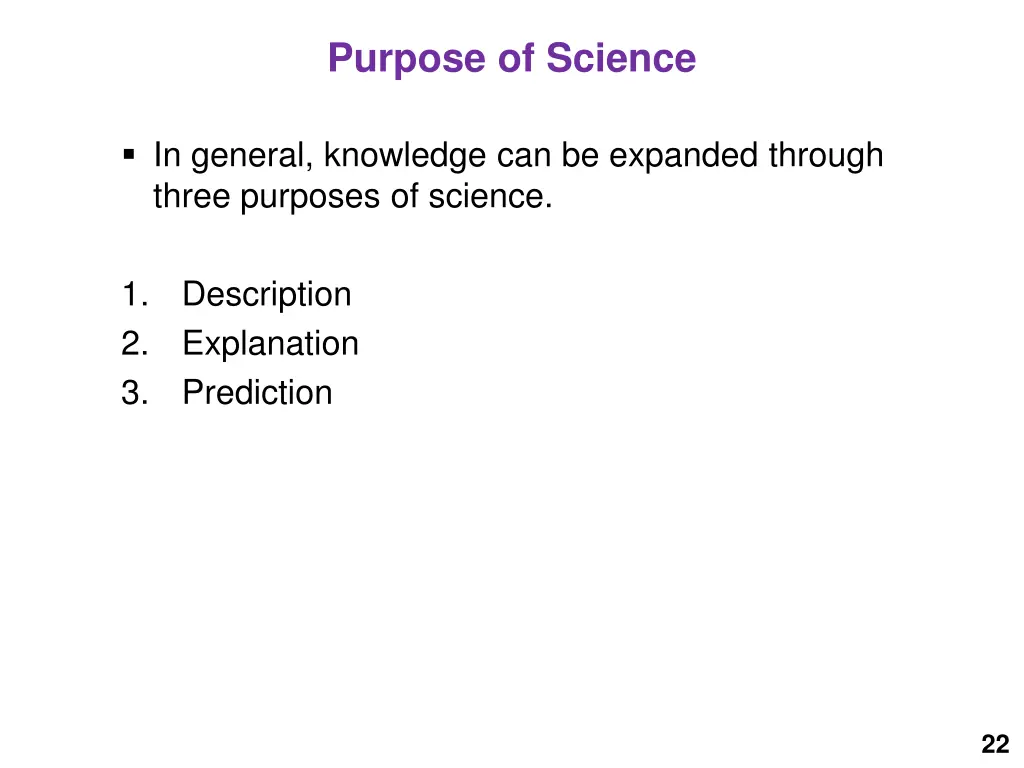 Purpose of Science

▪ In general, knowledge can be expanded through three purposes of science.

1. Description
2. Explanation
3. Prediction

22